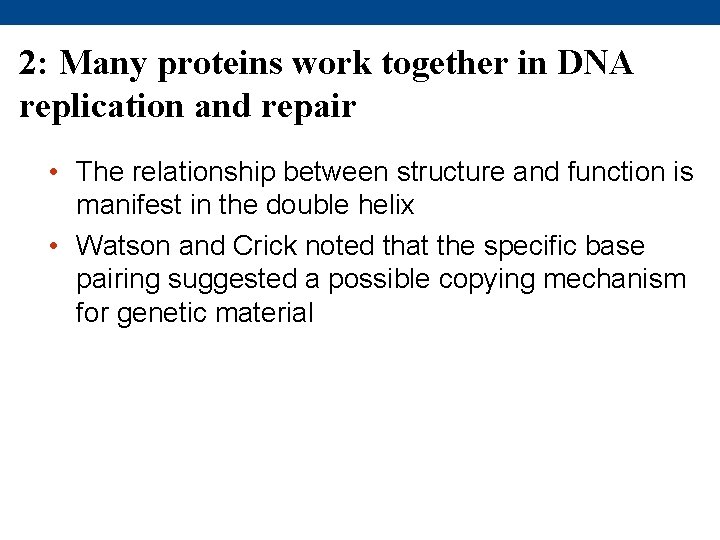 2: Many proteins work together in DNA replication and repair

• The relationship between structure and function is manifest in the double helix
• Watson and Crick noted that the specific base pairing suggested a possible copying mechanism for genetic material